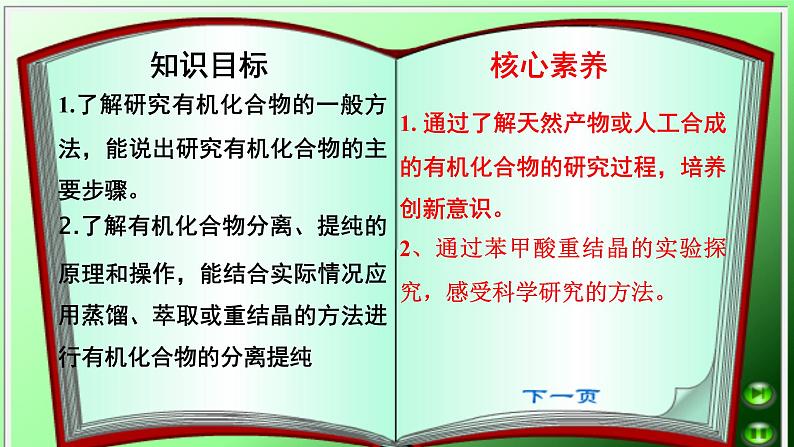 知识目标

1.了解研究有机化合物的一般方法，能说出研究有机化合物的主要步骤。

2.了解有机化合物分离、提纯的原理和操作，能结合实际情况应用蒸馏、萃取或重结晶的方法进行有机化合物的分离提纯

核心素养

1. 通过了解天然产物或人工合成的有机化合物的研究过程，培养创新意识。

2、通过苯甲酸重结晶的实验探究，感受科学研究的方法。

下一页